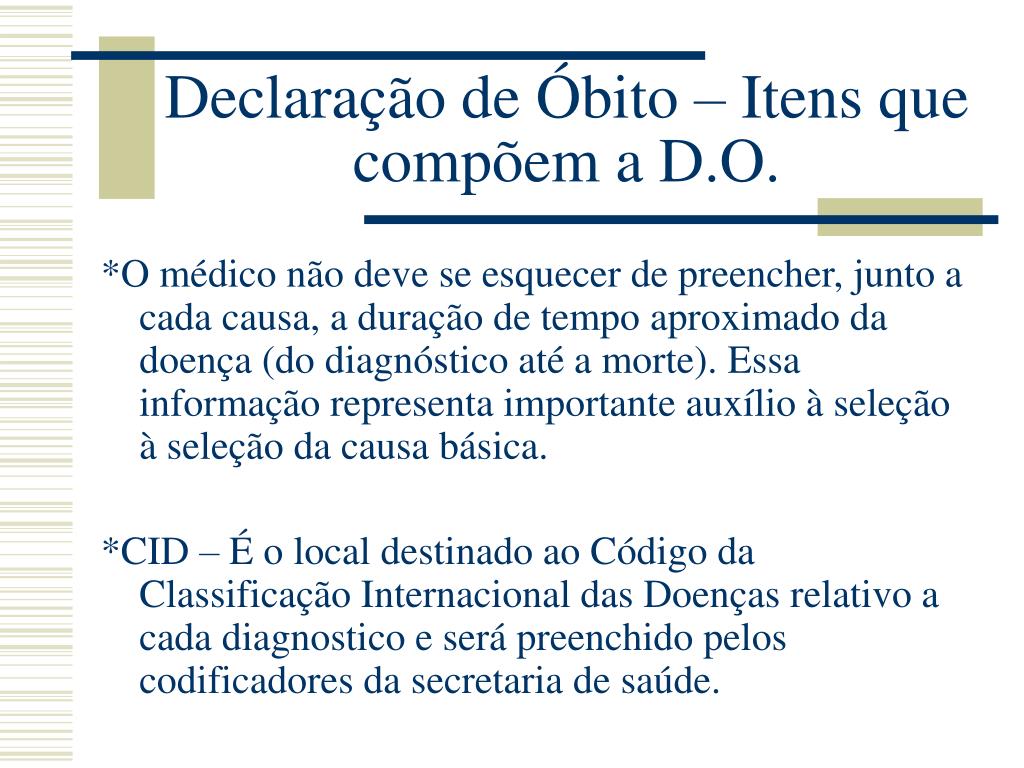 Declaração de Óbito – Itens que compõem a D.O.

*O médico não deve se esquecer de preencher, junto a cada causa, a duração de tempo aproximado da doença (do diagnóstico até a morte). Essa informação representa importante auxílio à seleção à seleção da causa básica.

*CID – É o local destinado ao Código da Classificação Internacional das Doenças relativo a cada diagnostico e será preenchido pelos codificadores da secretaria de saúde.